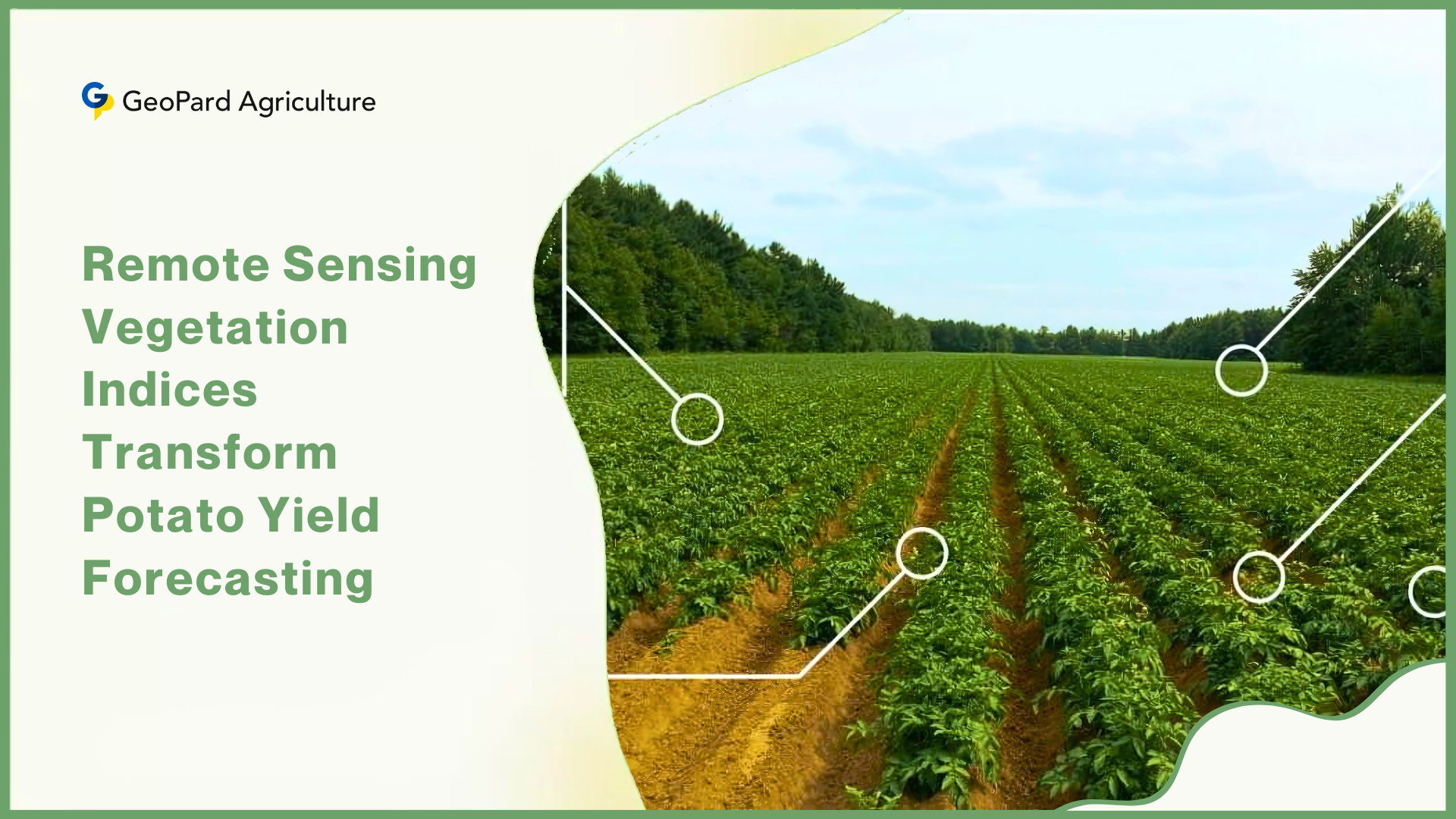 GeoPard Agriculture

Remote Sensing Vegetation Indices Transform Potato Yield Forecasting